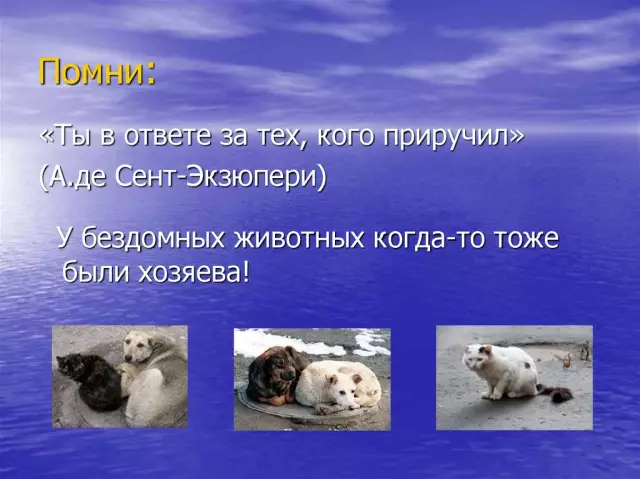 Помни:

«Ты в ответе за тех, кого приручил»
(А.де Сент-Экзюпери)

У бездомных животных когда-то тоже были хозяева!